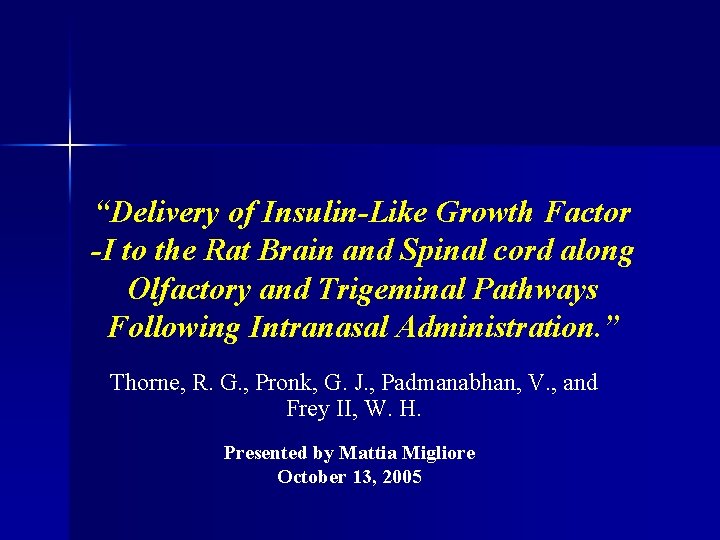 “Delivery of Insulin-Like Growth Factor -I to the Rat Brain and Spinal cord along Olfactory and Trigeminal Pathways Following Intranasal Administration.”

Thorne, R. G., Pronk, G. J., Padmanabhan, V., and Frey II, W. H.

Presented by Mattia Migliore
October 13, 2005